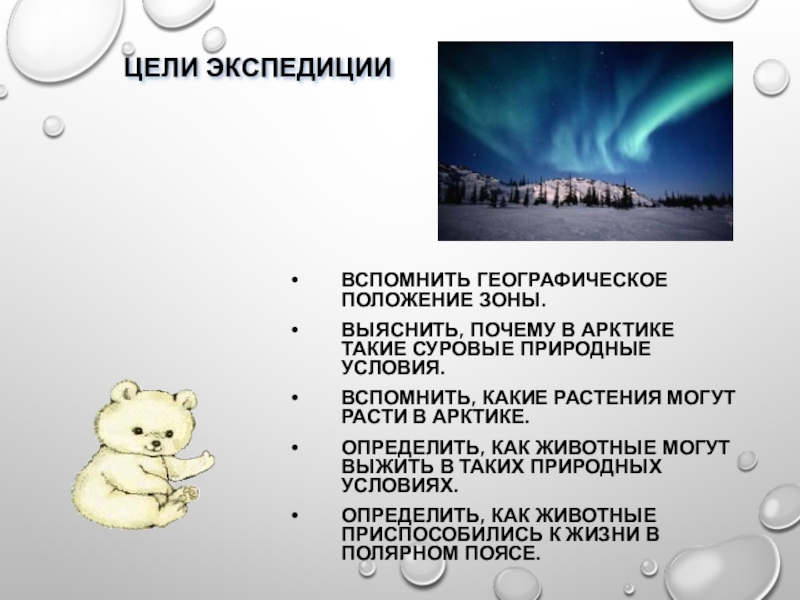 ЦЕЛИ ЭКСПЕДИЦИИ

• ВСПОМНИТЬ ГЕОГРАФИЧЕСКОЕ ПОЛОЖЕНИЕ ЗОНЫ.
• ВЫЯСНИТЬ, ПОЧЕМУ В АРКТИКЕ ТАКИЕ СУРОВЫЕ ПРИРОДНЫЕ УСЛОВИЯ.
• ВСПОМНИТЬ, КАКИЕ РАСТЕНИЯ МОГУТ РАСТИ В АРКТИКЕ.
• ОПРЕДЕЛИТЬ, КАК ЖИВОТНЫЕ МОГУТ ВЫЖИТЬ В ТАКИХ ПРИРОДНЫХ УСЛОВИЯХ.
• ОПРЕДЕЛИТЬ, КАК ЖИВОТНЫЕ ПРИСПОСОБИЛИСЬ К ЖИЗНИ В ПОЛЯРНОМ ПОЯСЕ.